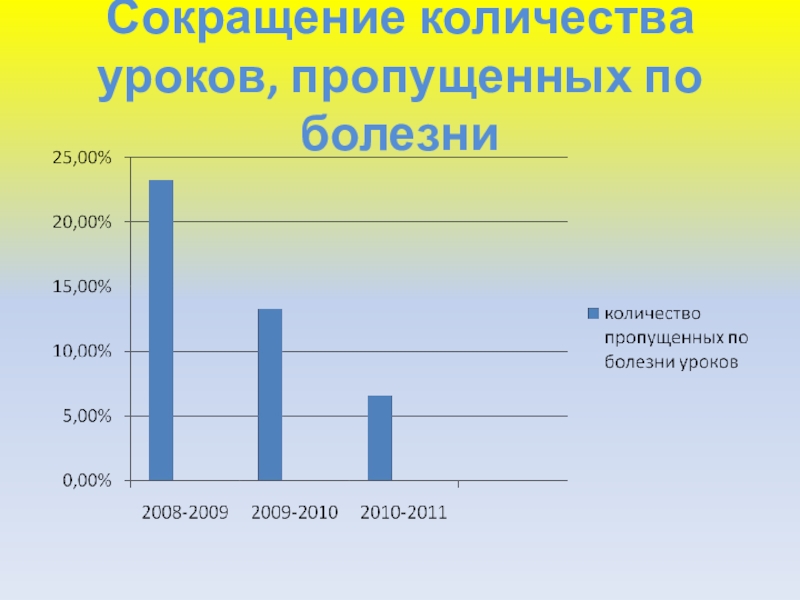 Сокращение количества уроков, пропущенных по болезни

25,00%
20,00%
15,00%
10,00%
5,00%
0,00%

2008-2009
2009-2010
2010-2011

количество пропущенных по болезни уроков